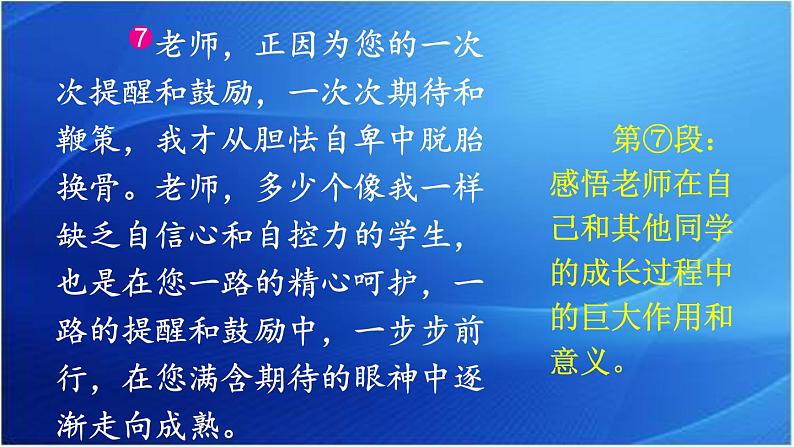 7 老师，正因为您的一次次提醒和鼓励，一次次期待和鞭策，我才从胆怯自卑中脱胎换骨。老师，多少个像我一样缺乏自信心和自控力的学生，也是在您一路的精心呵护，一路的提醒和鼓励中，一步步前行，在您满含期待的眼神中逐渐走向成熟。

第⑦段：感悟老师在自己和其他同学的成长过程中的巨大作用和意义。